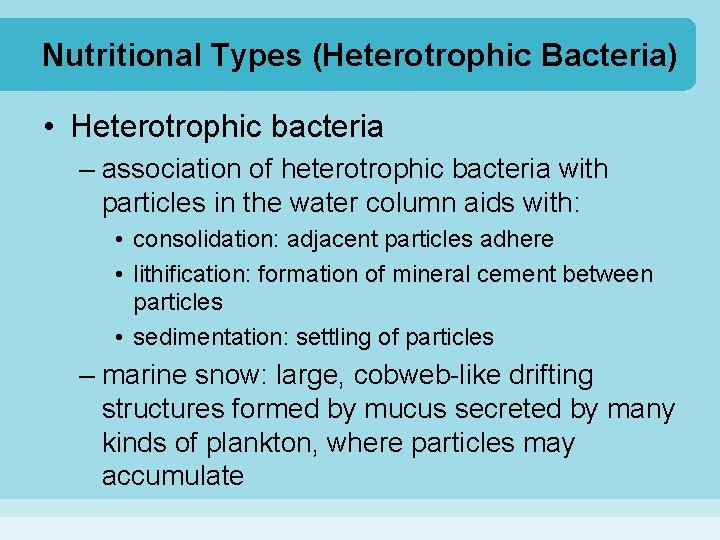 Nutritional Types (Heterotrophic Bacteria)

• Heterotrophic bacteria

– association of heterotrophic bacteria with particles in the water column aids with:

• consolidation: adjacent particles adhere

• lithification: formation of mineral cement between particles

• sedimentation: settling of particles

– marine snow: large, cobweb-like drifting structures formed by mucus secreted by many kinds of plankton, where particles may accumulate